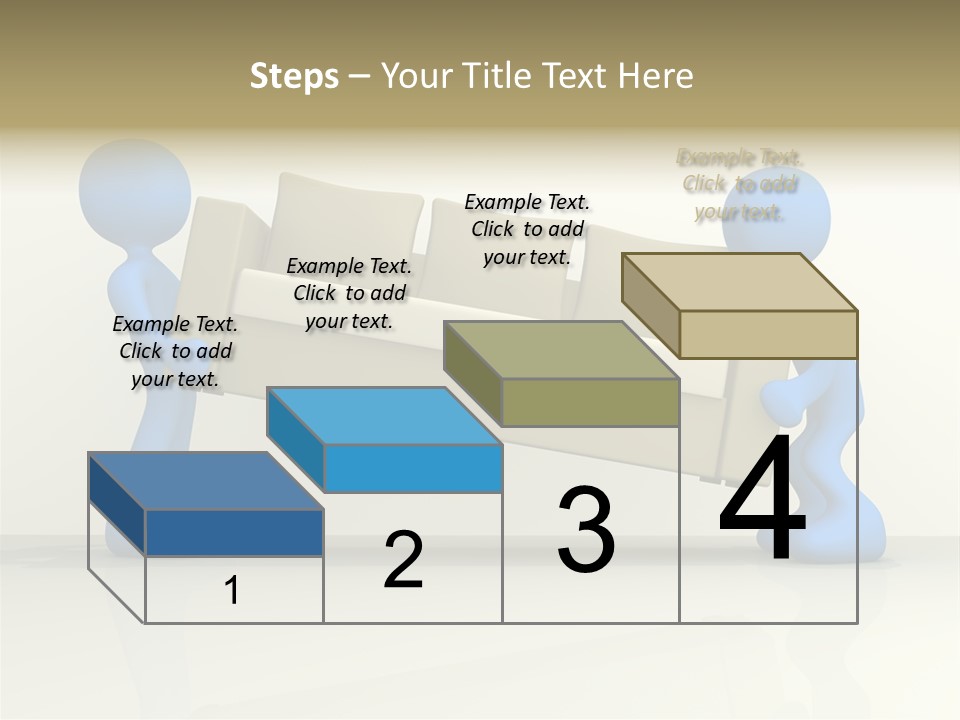 Steps – Your Title Text Here

Example Text. Click to add your text.

Example Text. Click to add your text.

Example Text. Click to add your text.

Example Text. Click to add your text.

1

2

3

4